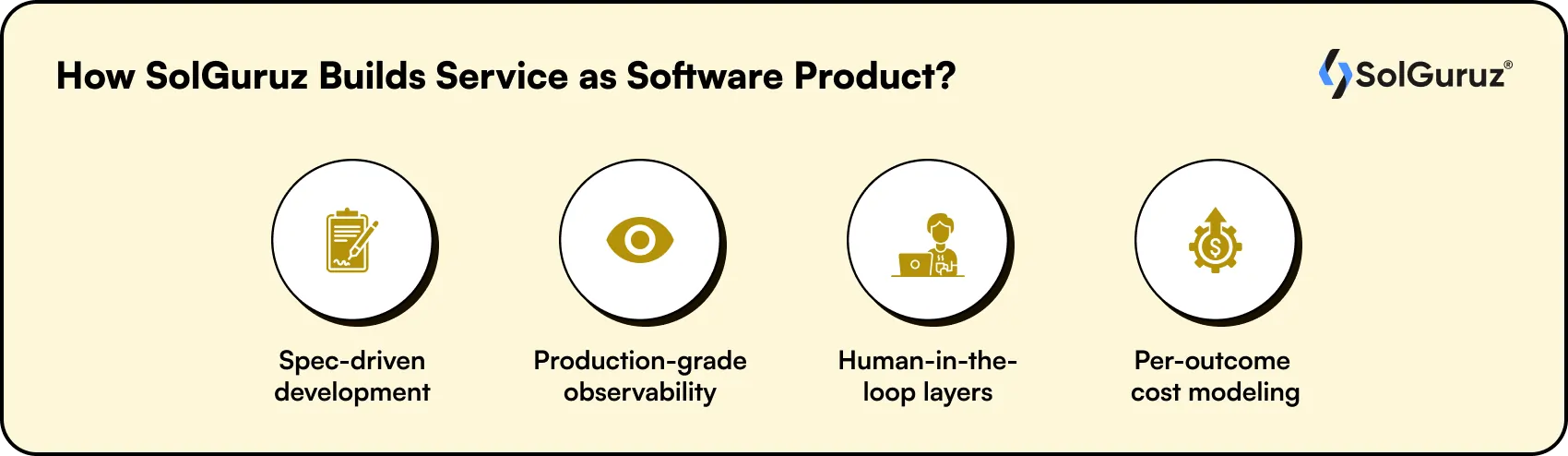 How SolGuruz Builds Service as Software Product?

SolGuruz®

Spec-driven development

Production-grade observability

Human-in-the-loop layers

Per-outcome cost modeling